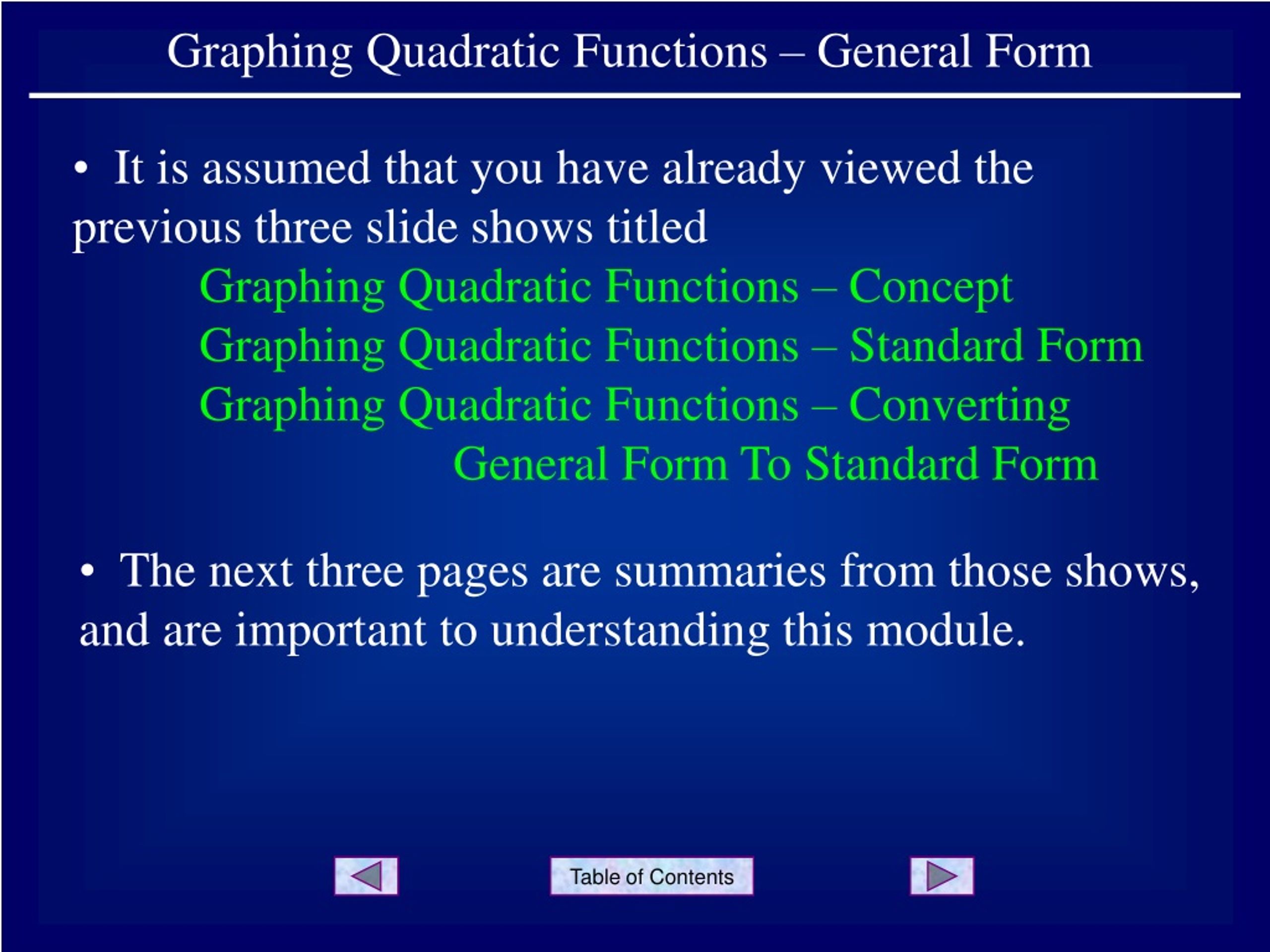 Graphing Quadratic Functions – General Form

• It is assumed that you have already viewed the previous three slide shows titled

Graphing Quadratic Functions – Concept
Graphing Quadratic Functions – Standard Form
Graphing Quadratic Functions – Converting General Form To Standard Form

• The next three pages are summaries from those shows, and are important to understanding this module.

Table of Contents